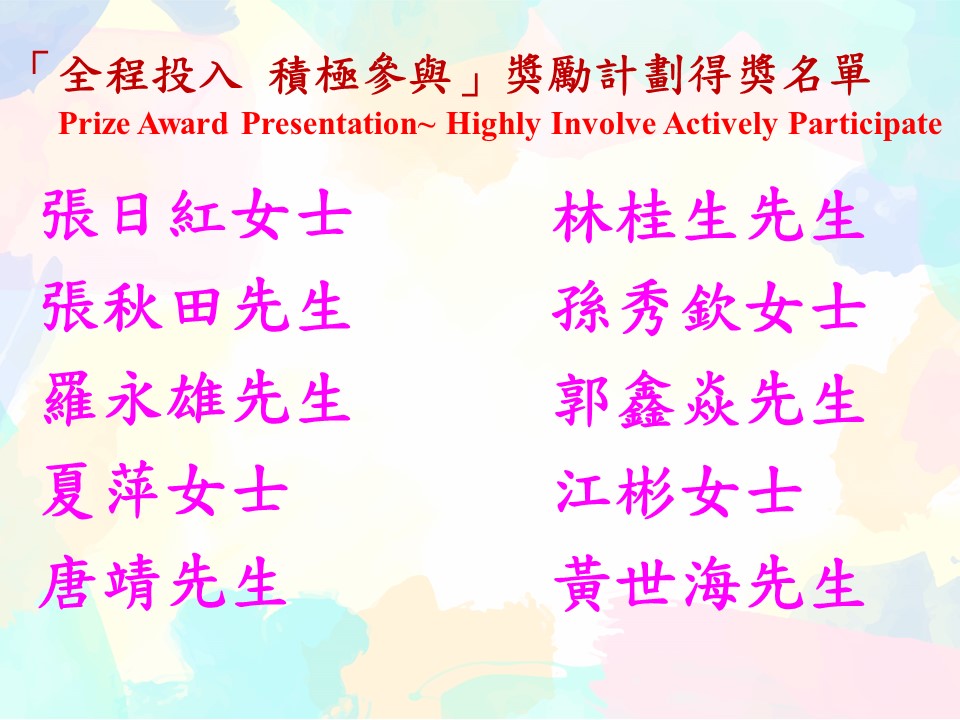 「全程投入 積極參與」獎勵計劃得獎名單
Prize Award Presentation~ Highly Involve Actively Participate

張日紅女士
張秋田先生
羅永雄先生
夏萍女士
唐靖先生

林桂生先生
孫秀欽女士
郭鑫焱先生
江彬女士
黃世海先生